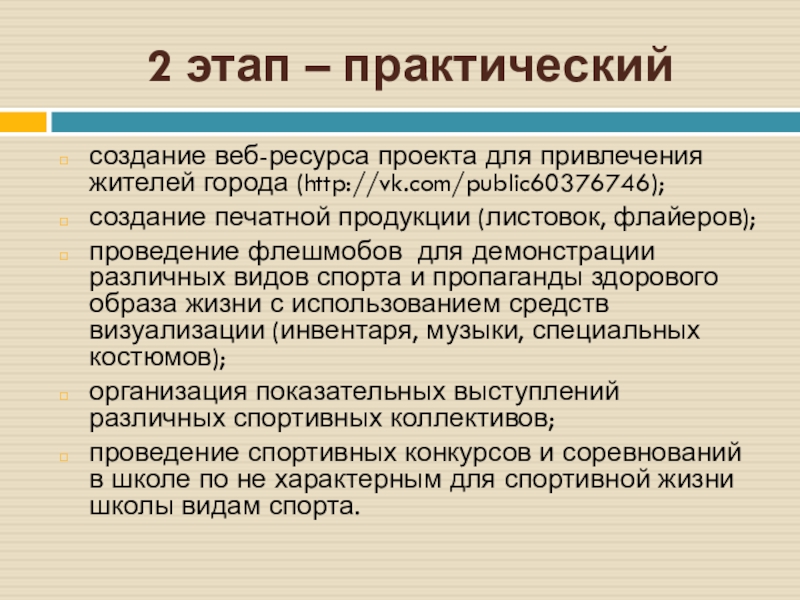 2 этап – практический

создание веб-ресурса проекта для привлечения жителей города (http://vk.com/public60376746);

создание печатной продукции (листовок, флайеров);

проведение флешмобов для демонстрации различных видов спорта и пропаганды здорового образа жизни с использованием средств визуализации (инвентаря, музыки, специальных костюмов);

организация показательных выступлений различных спортивных коллективов;

проведение спортивных конкурсов и соревнований в школе по не характерным для спортивной жизни школы видам спорта.